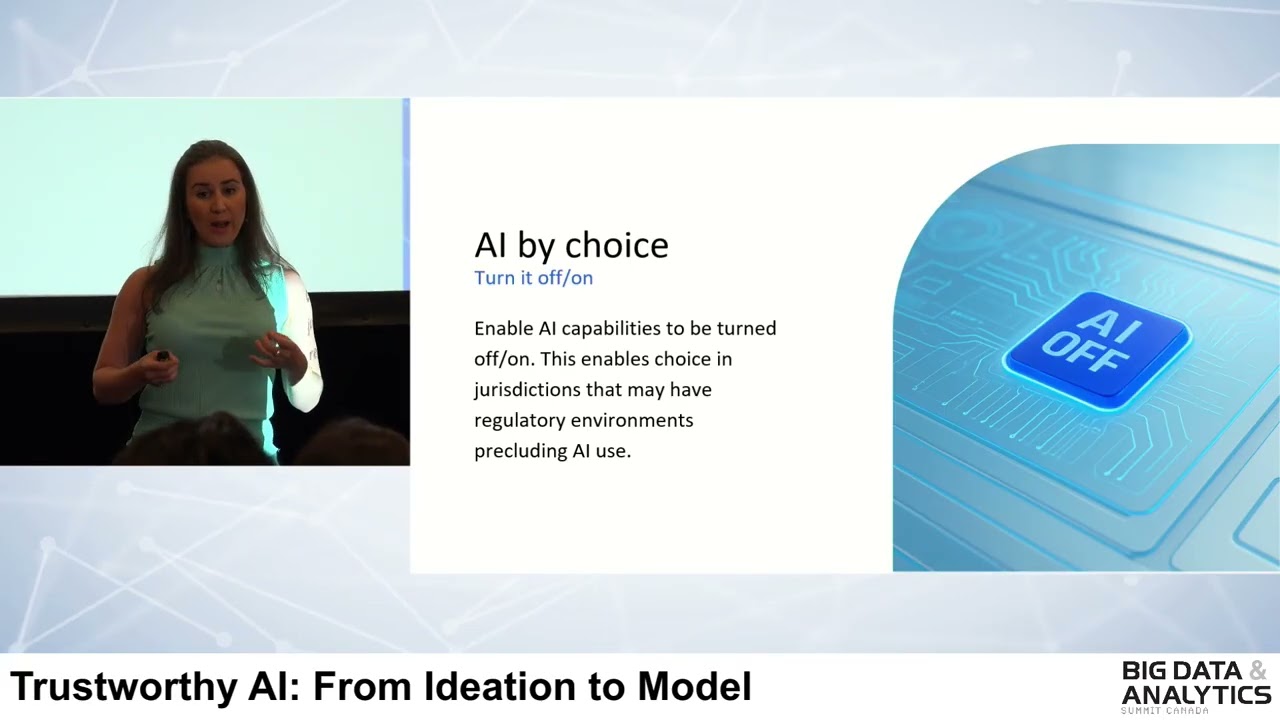 AI by choice
Turn it off/on

Enable AI capabilities to be turned off/on. This enables choice in jurisdictions that may have regulatory environments precluding AI use.

AI OFF

Trustworthy AI: From Ideation to Model

BIG DATA & ANALYTICS
SUMMIT CANADA